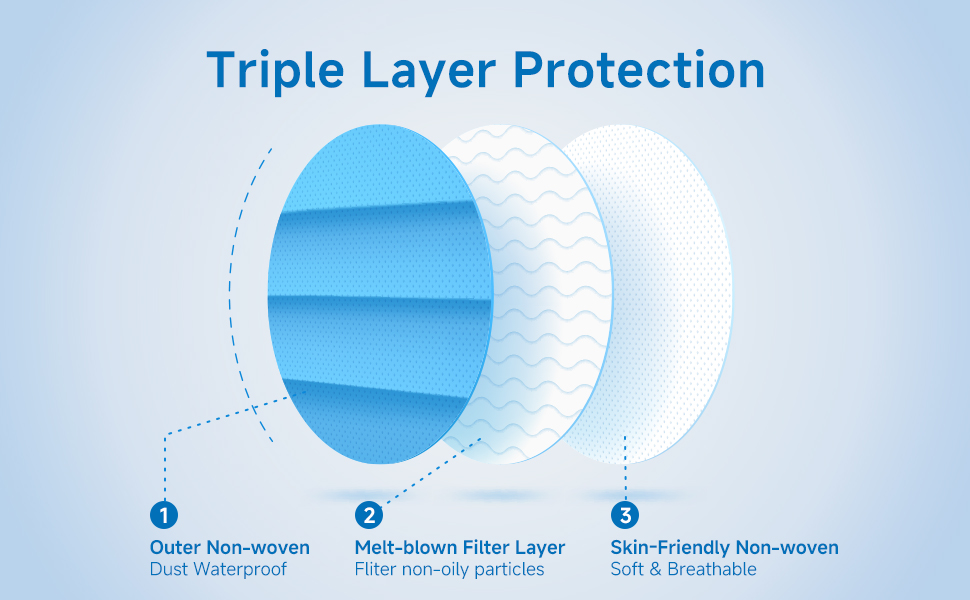 Triple Layer Protection

1
Outer Non-woven
Dust Waterproof

2
Melt-blown Filter Layer
Fliter non-oily particles

3
Skin-Friendly Non-woven
Soft & Breathable